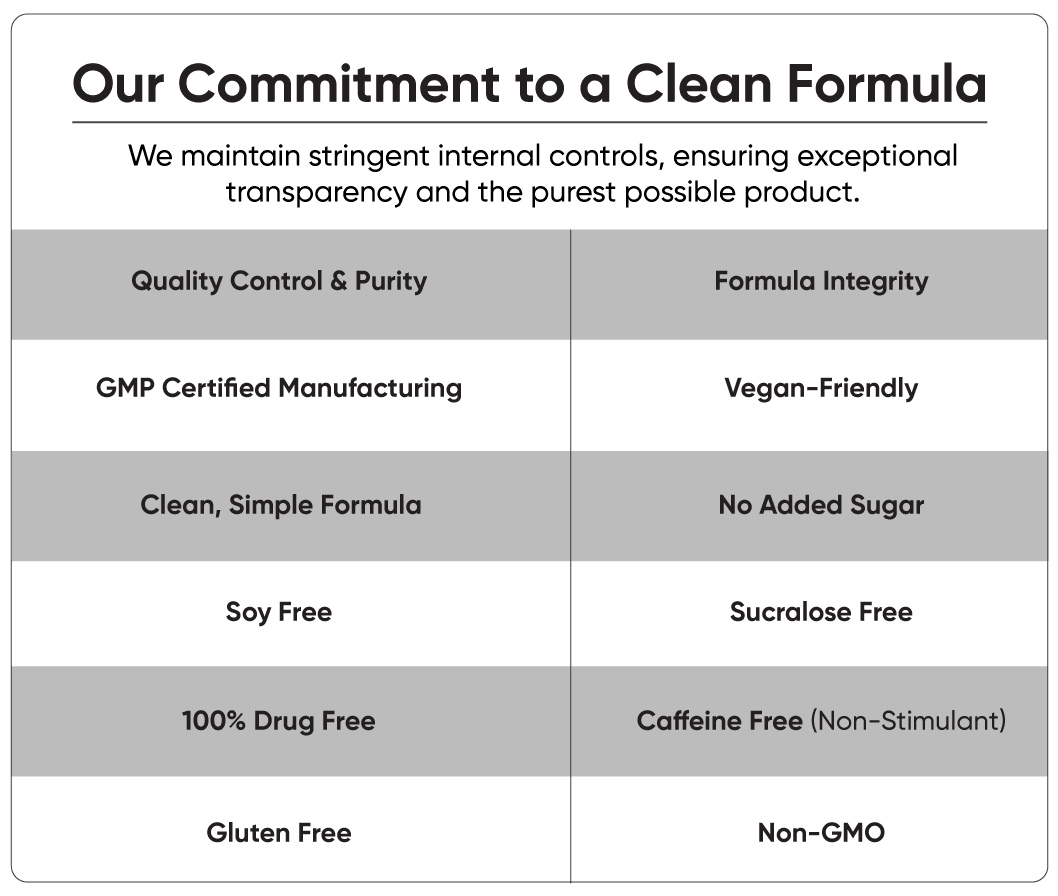 Our Commitment to a Clean Formula

We maintain stringent internal controls, ensuring exceptional transparency and the purest possible product.

| Quality Control & Purity | Formula Integrity |
|---|---|
| GMP Certified Manufacturing | Vegan-Friendly |
| Clean, Simple Formula | No Added Sugar |
| Soy Free | Sucralose Free |
| 100% Drug Free | Caffeine Free (Non-Stimulant) |
| Gluten Free | Non-GMO |